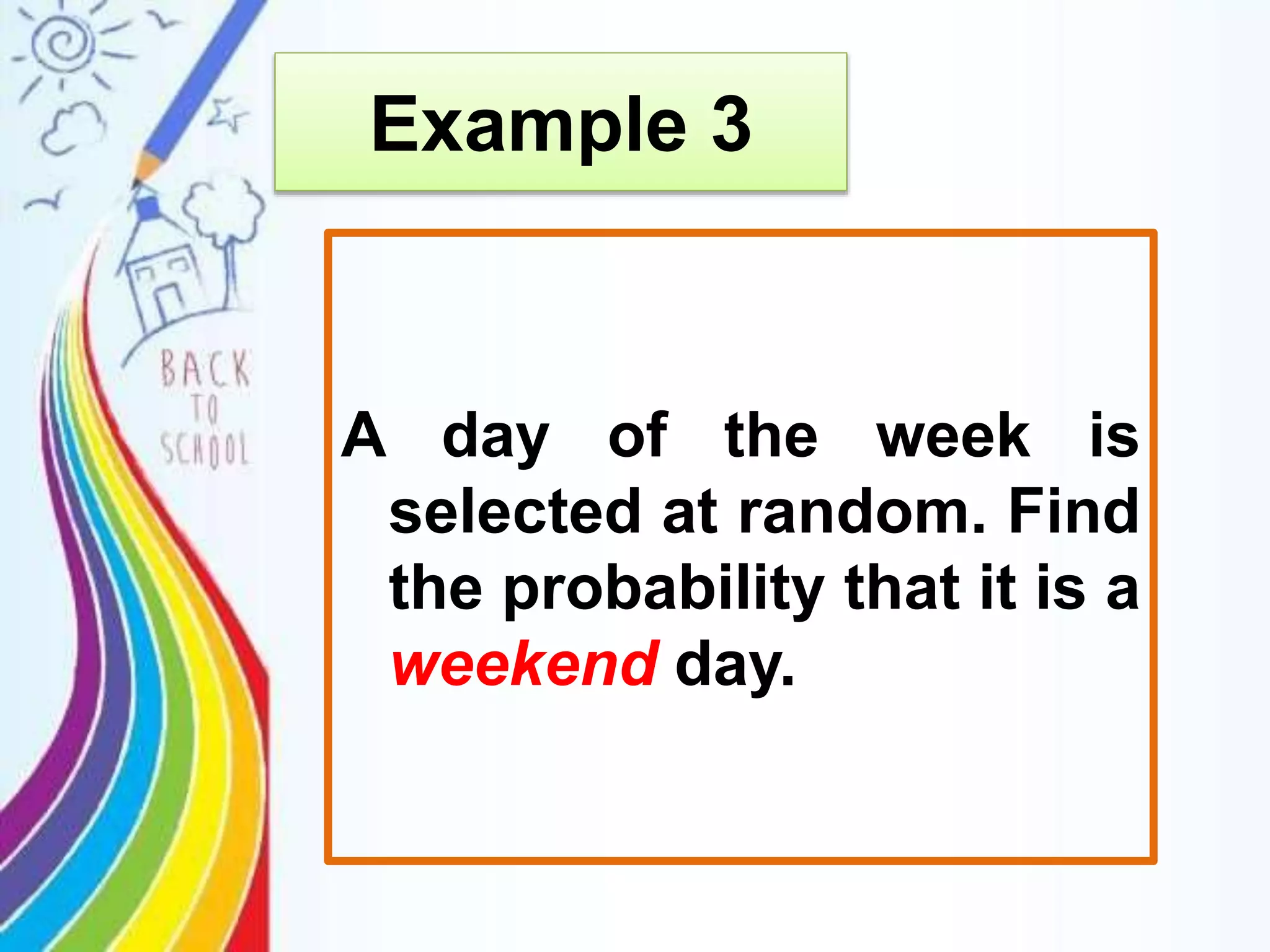 BACK TO SCHOOL

Example 3

A day of the week is selected at random. Find the probability that it is a weekend day.